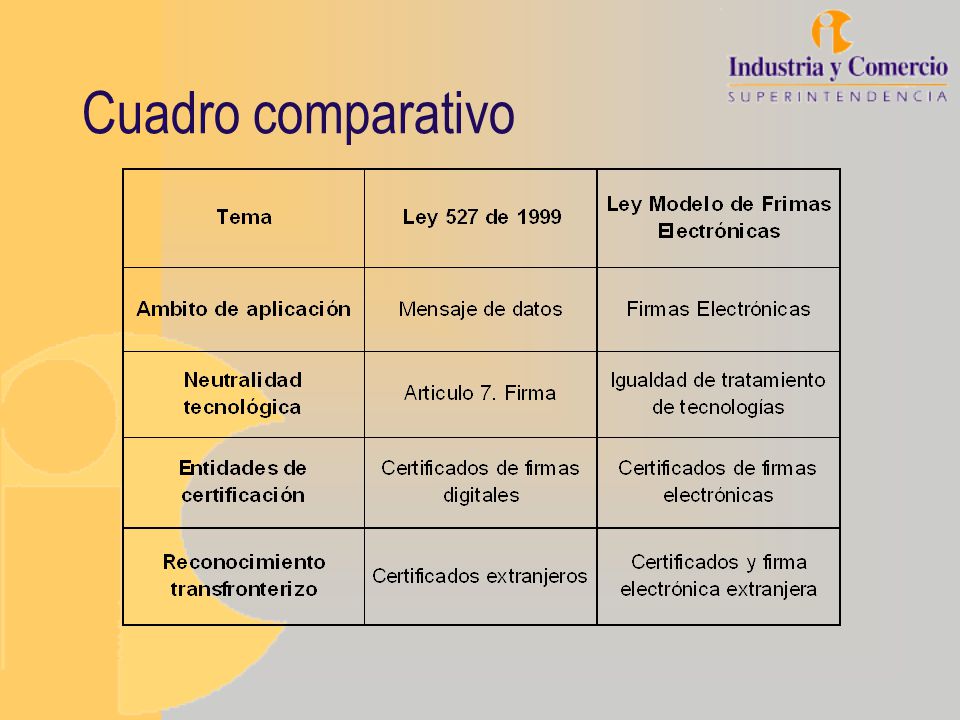 Industria y Comercio
SUPERINTENDENCIA

Cuadro comparativo

| Tema | Ley 527 de 1999 | Ley Modelo de Frimas Electrónicas |
|---|---|---|
| Ambito de aplicación | Mensaje de datos | Firmas Electrónicas |
| Neutralidad tecnológica | Articulo 7. Firma | Igualdad de tratamiento de tecnologías |
| Entidades de certificación | Certificados de firmas digitales | Certificados de firmas electrónicas |
| Reconocimiento transfronterizo | Certificados extranjeros | Certificados y firma electrónica extranjera |